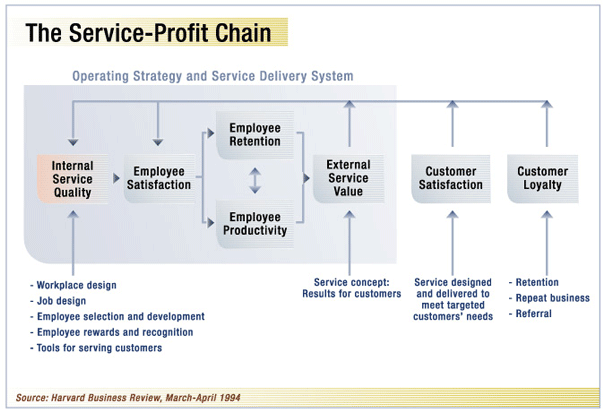 The Service-Profit Chain

Operating Strategy and Service Delivery System

Internal Service Quality

Employee Satisfaction

Employee Retention

Employee Productivity

External Service Value

Customer Satisfaction

Customer Loyalty

- Workplace design
- Job design
- Employee selection and development
- Employee rewards and recognition
- Tools for serving customers

Service concept: Results for customers

Service designed and delivered to meet targeted customers' needs

- Retention
- Repeat business
- Referral

Source: Harvard Business Review, March-April 1994